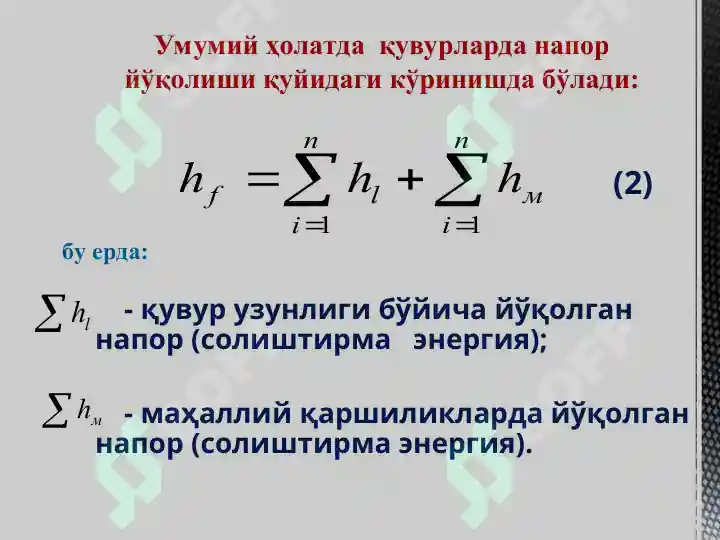 Умумий ҳолатда қувурларда напор йўқолиши қуйидаги кўринишда бўлади:

$h_f = \sum_{i=1}^{n} h_l + \sum_{i=1}^{n} h_м$ (2)

бу ерда:

$\sum h_l$ - қувур узунлиги бўйича йўқолган напор (солиштирма энергия);

$\sum h_м$ - маҳаллий қаршиликларда йўқолган напор (солиштирма энергия).